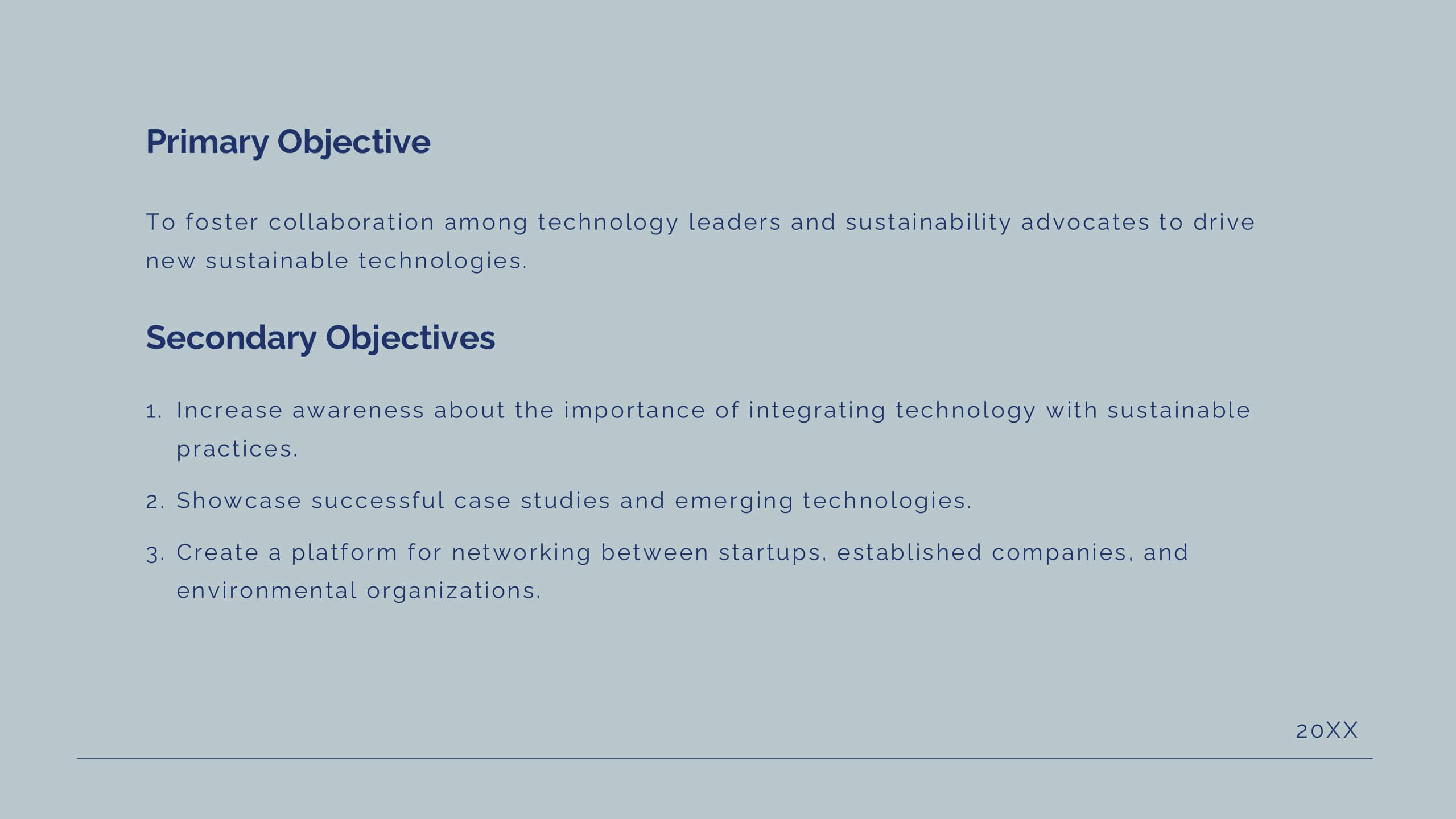 Primary Objective

To foster collaboration among technology leaders and sustainability advocates to drive new sustainable technologies.

Secondary Objectives

1. Increase awareness about the importance of integrating technology with sustainable practices.
2. Showcase successful case studies and emerging technologies.
3. Create a platform for networking between startups, established companies, and environmental organizations.

20XX